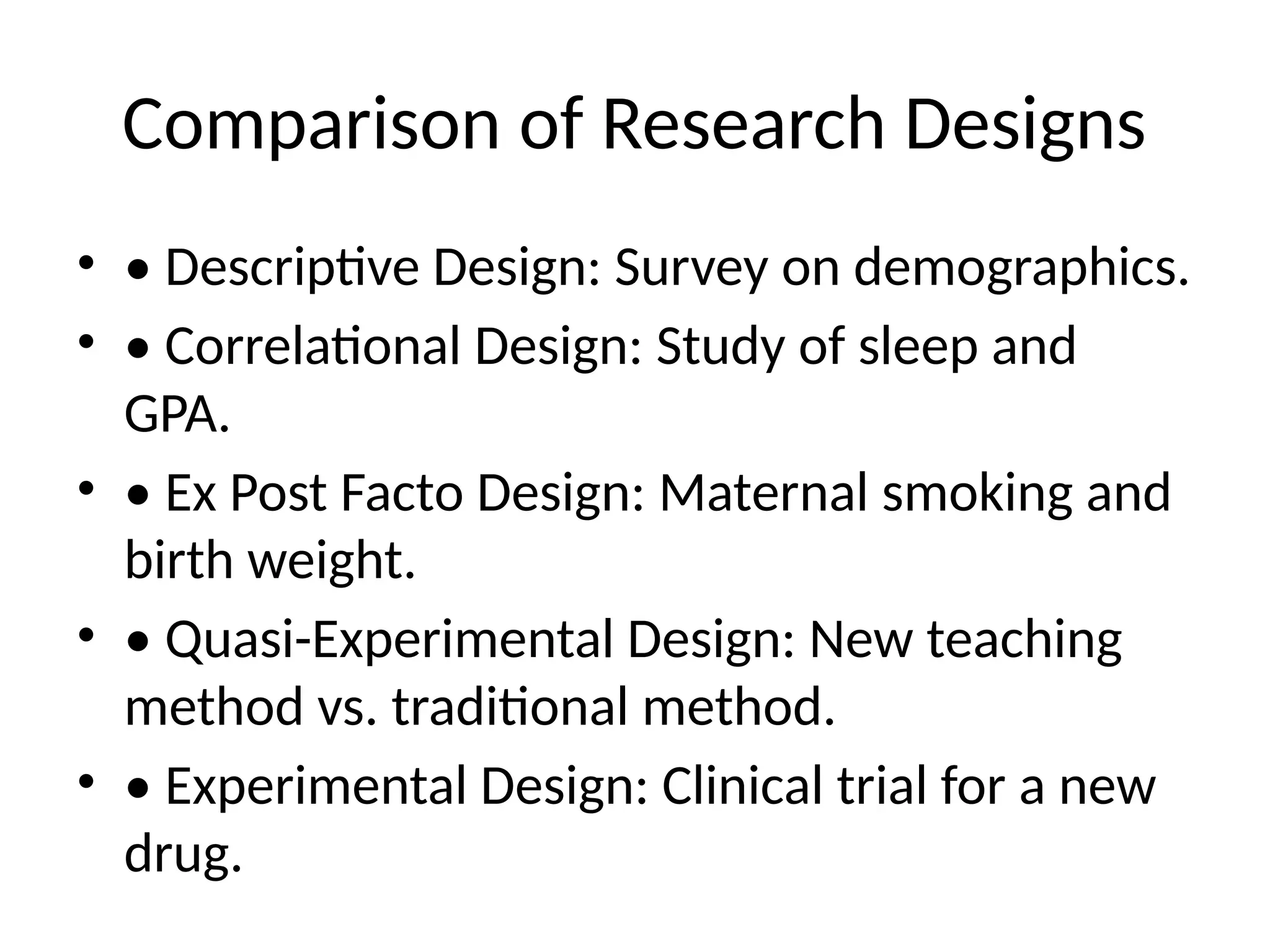 Comparison of Research Designs

• • Descriptive Design: Survey on demographics.
• • Correlational Design: Study of sleep and GPA.
• • Ex Post Facto Design: Maternal smoking and birth weight.
• • Quasi-Experimental Design: New teaching method vs. traditional method.
• • Experimental Design: Clinical trial for a new drug.